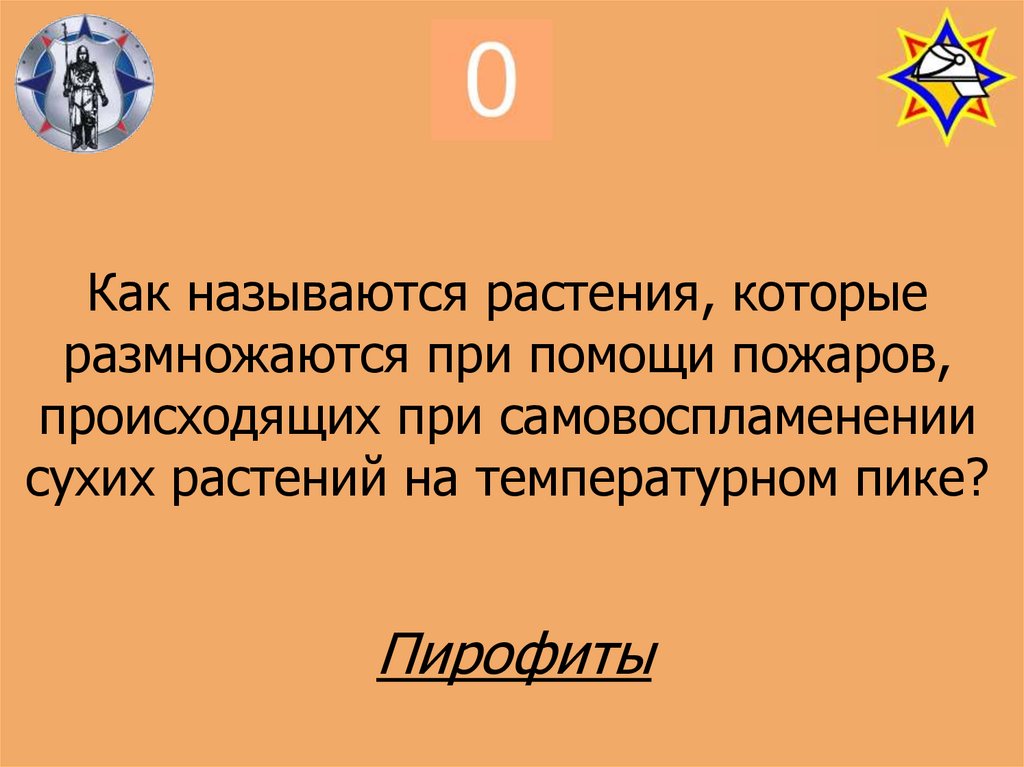 0

Как называются растения, которые размножаются при помощи пожаров, происходящих при самовоспламенении сухих растений на температурном пике?

Пирофиты